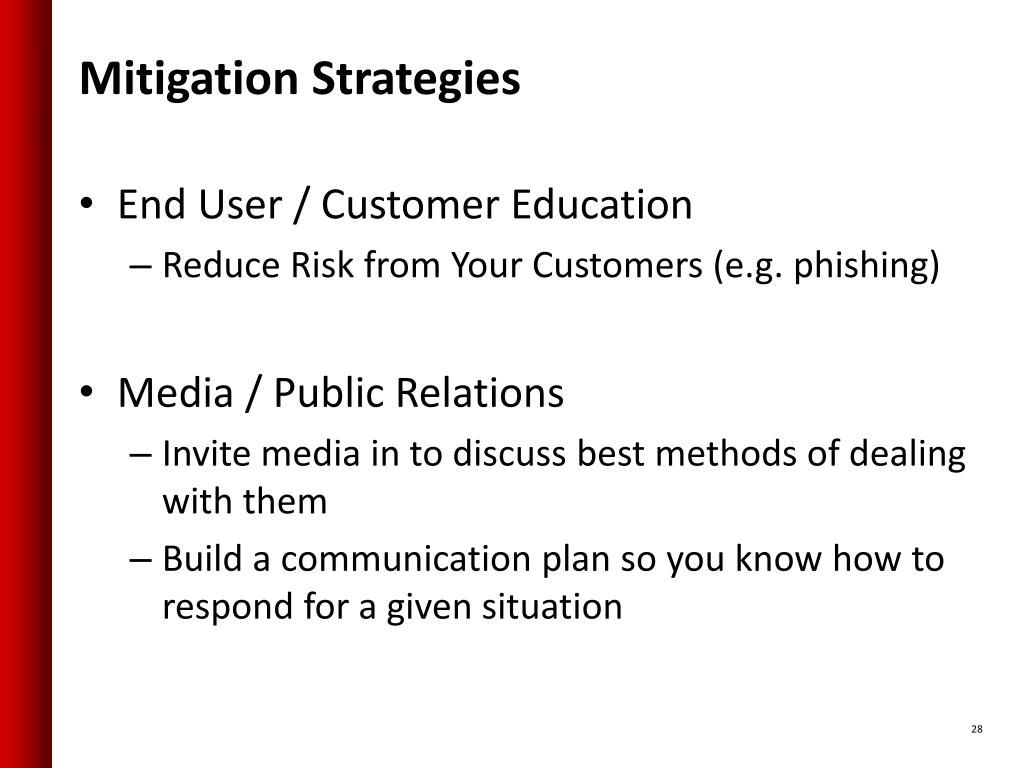 Mitigation Strategies

• End User / Customer Education
– Reduce Risk from Your Customers (e.g. phishing)

• Media / Public Relations
– Invite media in to discuss best methods of dealing with them
– Build a communication plan so you know how to respond for a given situation

28